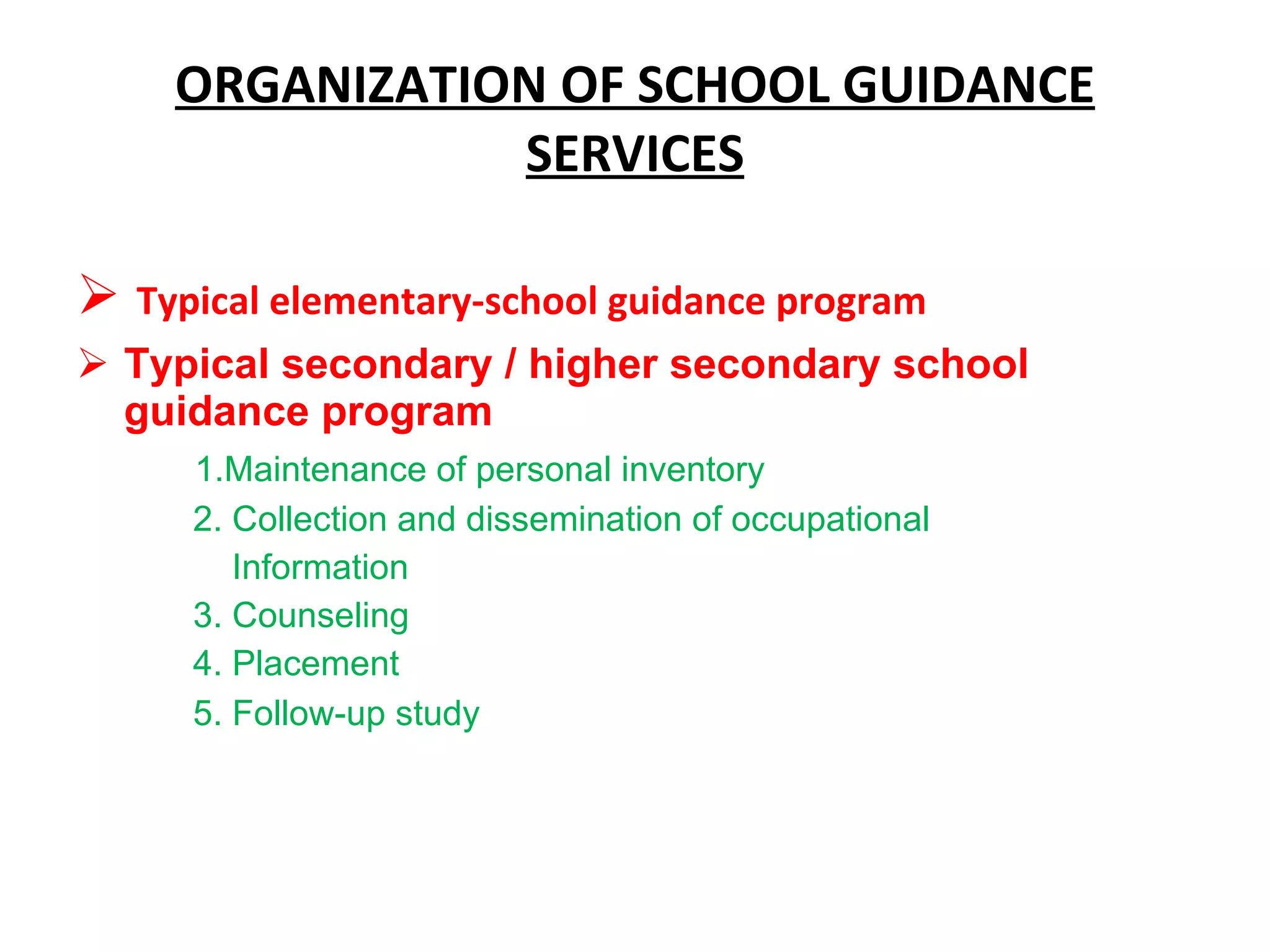 ORGANIZATION OF SCHOOL GUIDANCE SERVICES

➢ Typical elementary-school guidance program

➢ Typical secondary / higher secondary school guidance program

1.Maintenance of personal inventory

2. Collection and dissemination of occupational Information

3. Counseling

4. Placement

5. Follow-up study